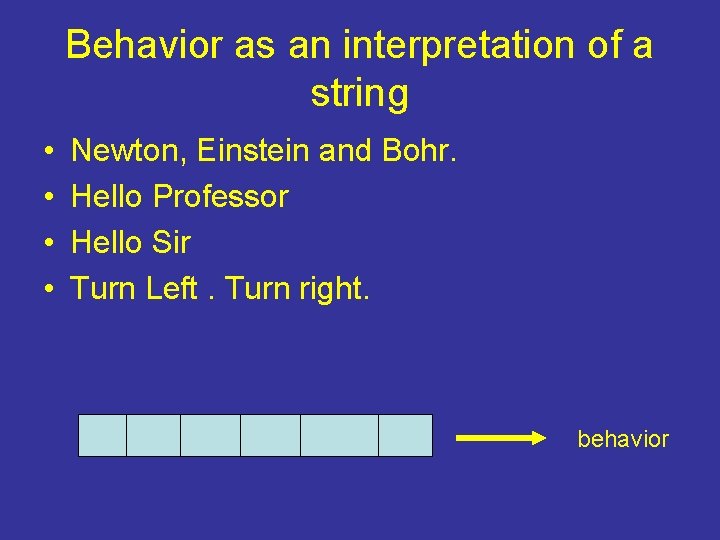 Behavior as an interpretation of a string

• Newton, Einstein and Bohr.
• Hello Professor
• Hello Sir
• Turn Left . Turn right.

behavior